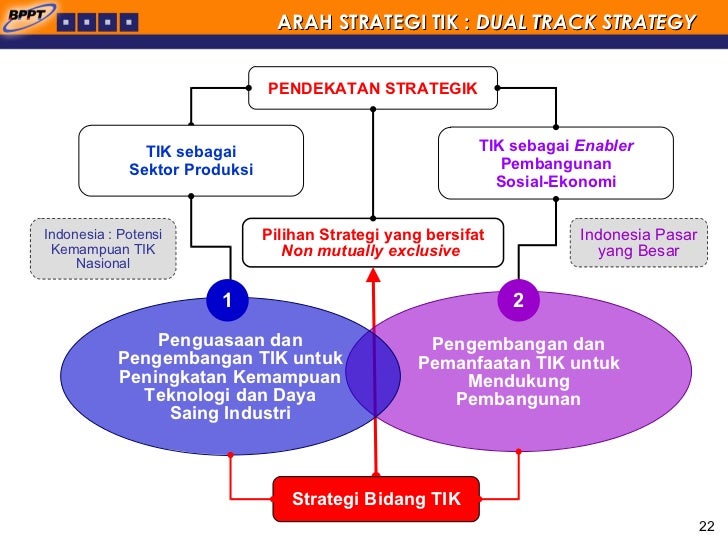 BPPT

ARAH STRATEGI TIK : DUAL TRACK STRATEGY

PENDEKATAN STRATEGIK

TIK sebagai Sektor Produksi

TIK sebagai Enabler Pembangunan Sosial-Ekonomi

Indonesia : Potensi Kemampuan TIK Nasional

Pilihan Strategi yang bersifat Non mutually exclusive

Indonesia Pasar yang Besar

1

Penguasaan dan Pengembangan TIK untuk Peningkatan Kemampuan Teknologi dan Daya Saing Industri

2

Pengembangan dan Pemanfaatan TIK untuk Mendukung Pembangunan

Strategi Bidang TIK

22